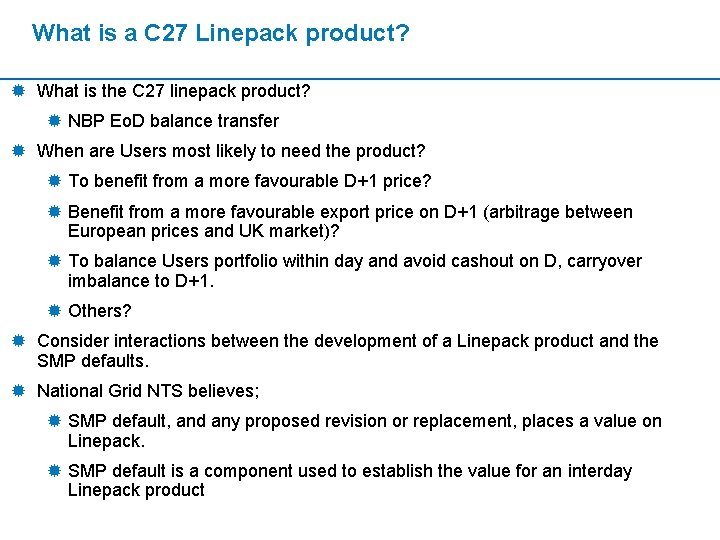 What is a C27 Linepack product?

What is the C27 linepack product?

NBP EoD balance transfer

When are Users most likely to need the product?

To benefit from a more favourable D+1 price?

Benefit from a more favourable export price on D+1 (arbitrage between European prices and UK market)?

To balance Users portfolio within day and avoid cashout on D, carryover imbalance to D+1.

Others?

Consider interactions between the development of a Linepack product and the SMP defaults.

National Grid NTS believes;

SMP default, and any proposed revision or replacement, places a value on Linepack.

SMP default is a component used to establish the value for an interday Linepack product